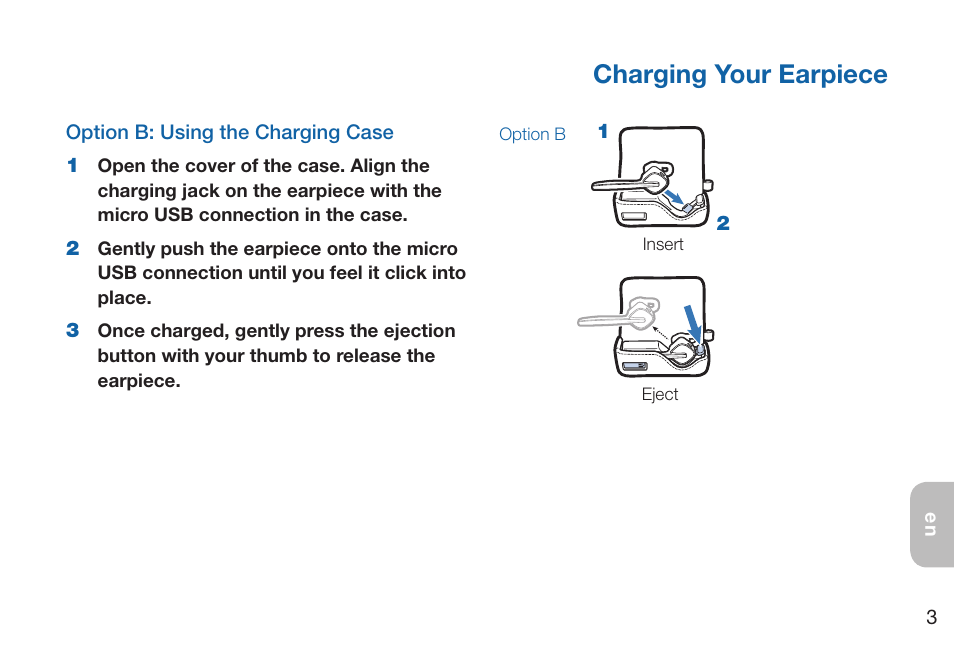 Charging Your Earpiece

Option B: Using the Charging Case

1 Open the cover of the case. Align the charging jack on the earpiece with the micro USB connection in the case.

2 Gently push the earpiece onto the micro USB connection until you feel it click into place.

3 Once charged, gently press the ejection button with your thumb to release the earpiece.

Option B

1

2

Insert

Eject

en

3